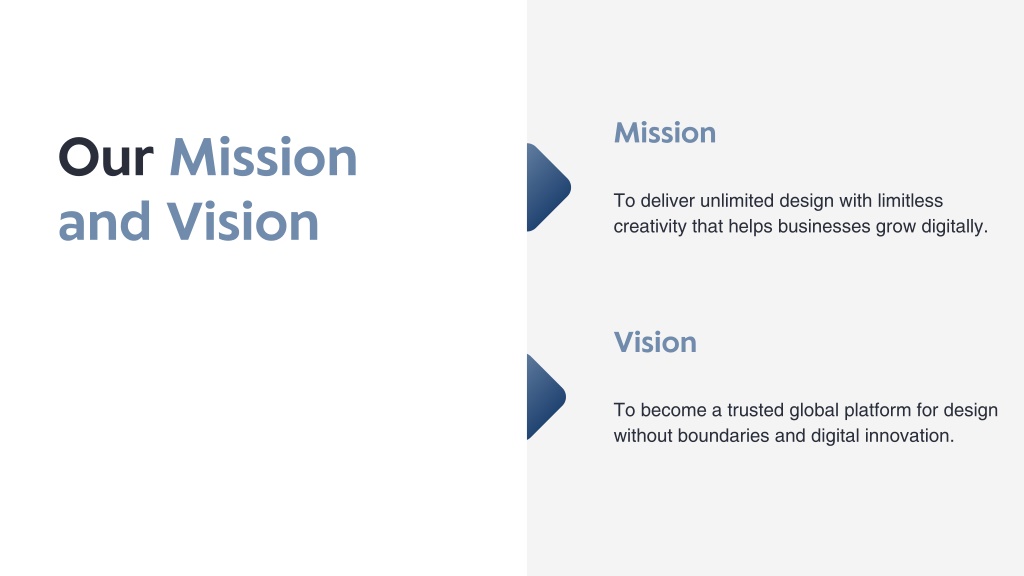 Our Mission and Vision

Mission

To deliver unlimited design with limitless creativity that helps businesses grow digitally.

Vision

To become a trusted global platform for design without boundaries and digital innovation.